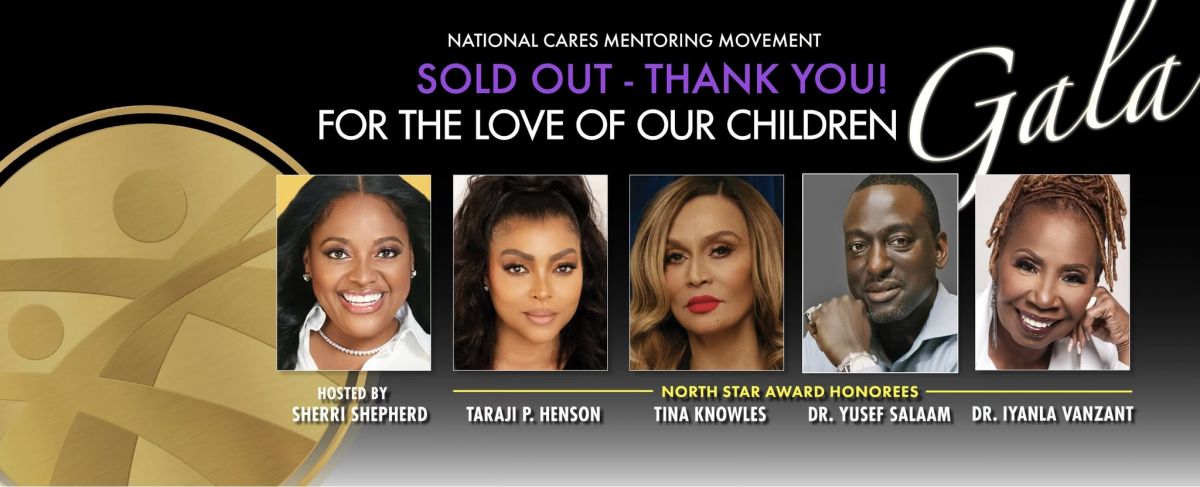 NATIONAL CARES MENTORING MOVEMENT

SOLD OUT - THANK YOU!

FOR THE LOVE OF OUR CHILDREN Gala

HOSTED BY
SHERRI SHEPHERD

NORTH STAR AWARD HONOREES

TARAJI P. HENSON

TINA KNOWLES

DR. YUSEF SALAAM

DR. IYANLA VANZANT